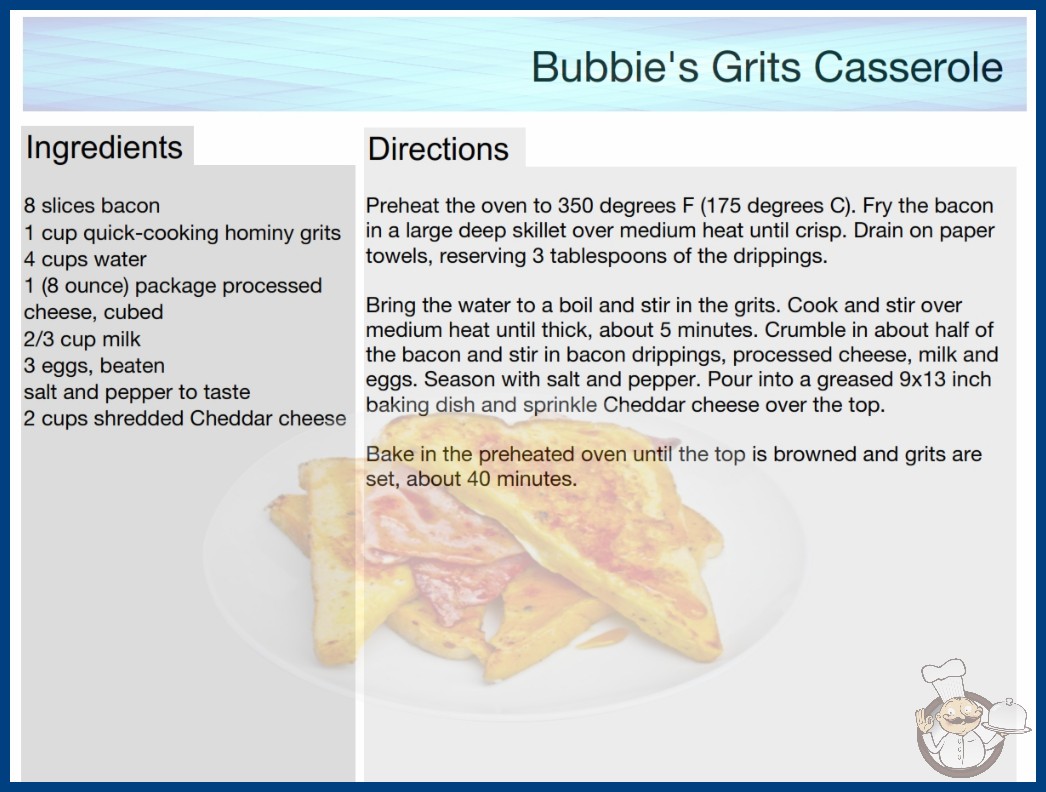 Bubbie's Grits Casserole

Ingredients

8 slices bacon
1 cup quick-cooking hominy grits
4 cups water
1 (8 ounce) package processed cheese, cubed
2/3 cup milk
3 eggs, beaten
salt and pepper to taste
2 cups shredded Cheddar cheese

Directions

Preheat the oven to 350 degrees F (175 degrees C). Fry the bacon in a large deep skillet over medium heat until crisp. Drain on paper towels, reserving 3 tablespoons of the drippings.

Bring the water to a boil and stir in the grits. Cook and stir over medium heat until thick, about 5 minutes. Crumble in about half of the bacon and stir in bacon drippings, processed cheese, milk and eggs. Season with salt and pepper. Pour into a greased 9x13 inch baking dish and sprinkle Cheddar cheese over the top.

Bake in the preheated oven until the top is browned and grits are set, about 40 minutes.